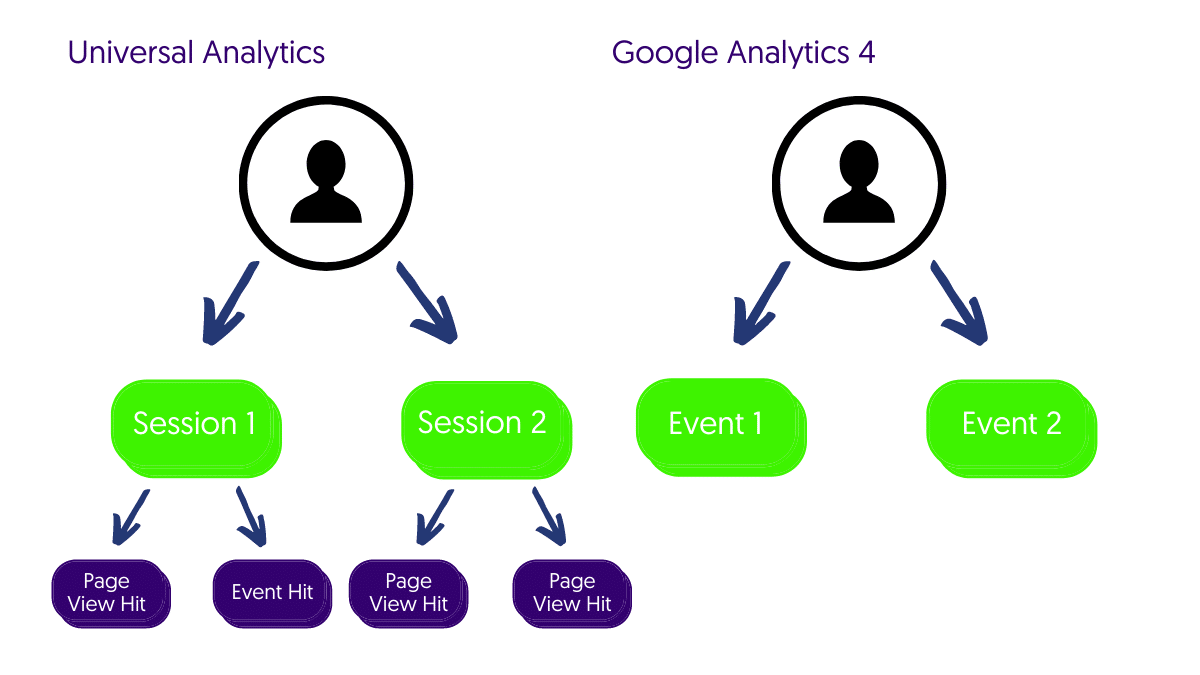 Universal Analytics

Session 1

Session 2

Page View Hit

Event Hit

Page View Hit

Page View Hit

Google Analytics 4

Event 1

Event 2